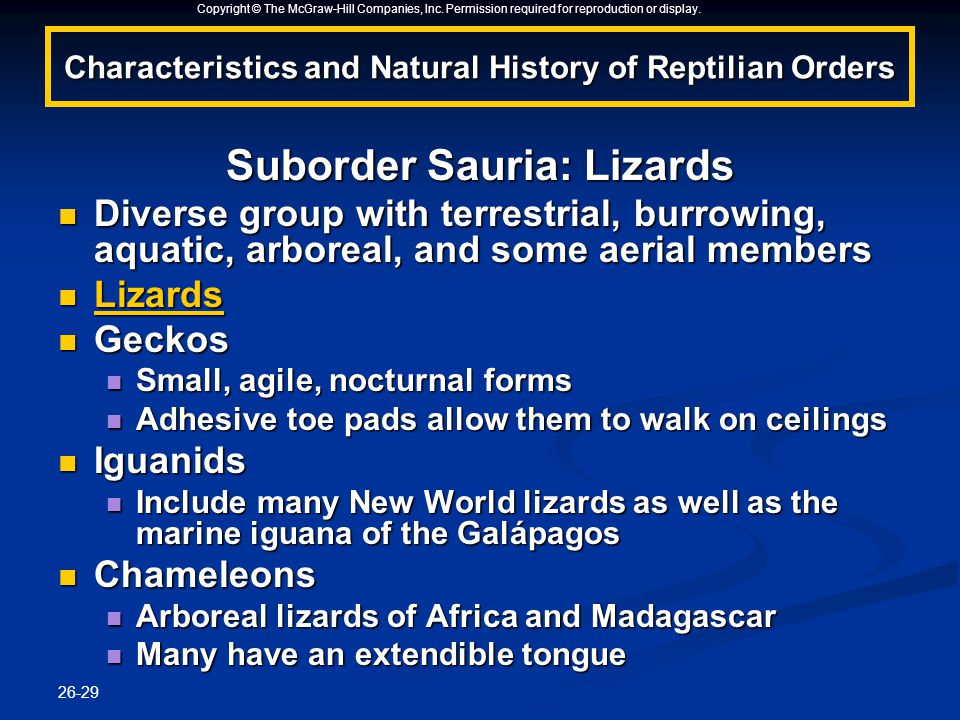 Copyright © The McGraw-Hill Companies, Inc. Permission required for reproduction or display.

Characteristics and Natural History of Reptilian Orders

Suborder Sauria: Lizards

- Diverse group with terrestrial, burrowing, aquatic, arboreal, and some aerial members
- Lizards
- Geckos
  - Small, agile, nocturnal forms
  - Adhesive toe pads allow them to walk on ceilings
- Iguanids
  - Include many New World lizards as well as the marine iguana of the Galápagos
- Chameleons
  - Arboreal lizards of Africa and Madagascar
  - Many have an extendible tongue

26-29